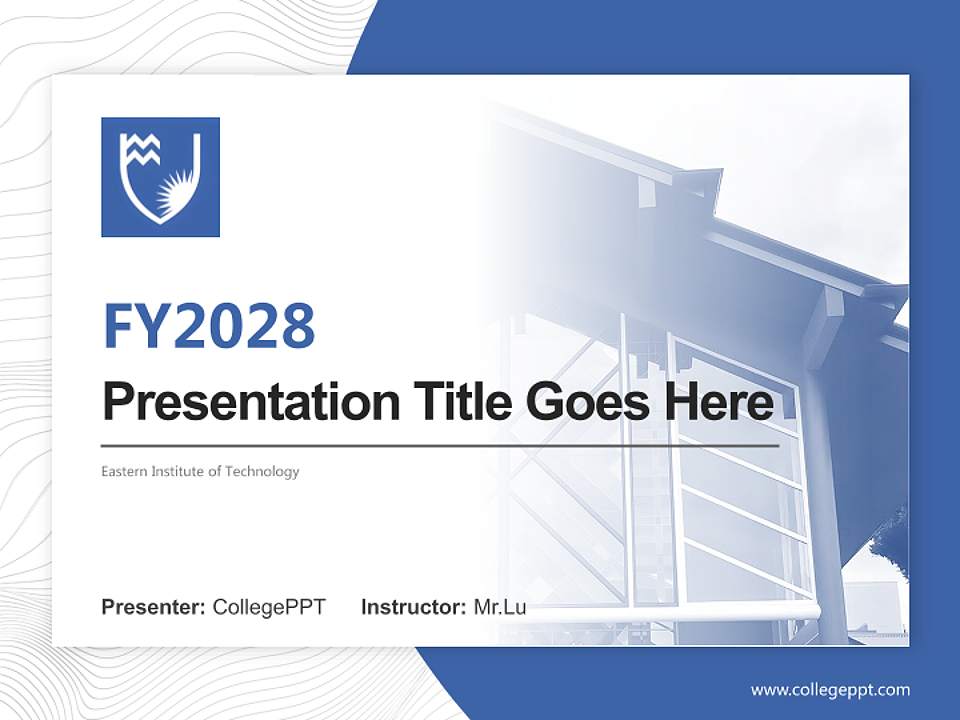 FY2028

Presentation Title Goes Here

Eastern Institute of Technology

Presenter: CollegePPT Instructor: Mr.Lu

www.collegeppt.com